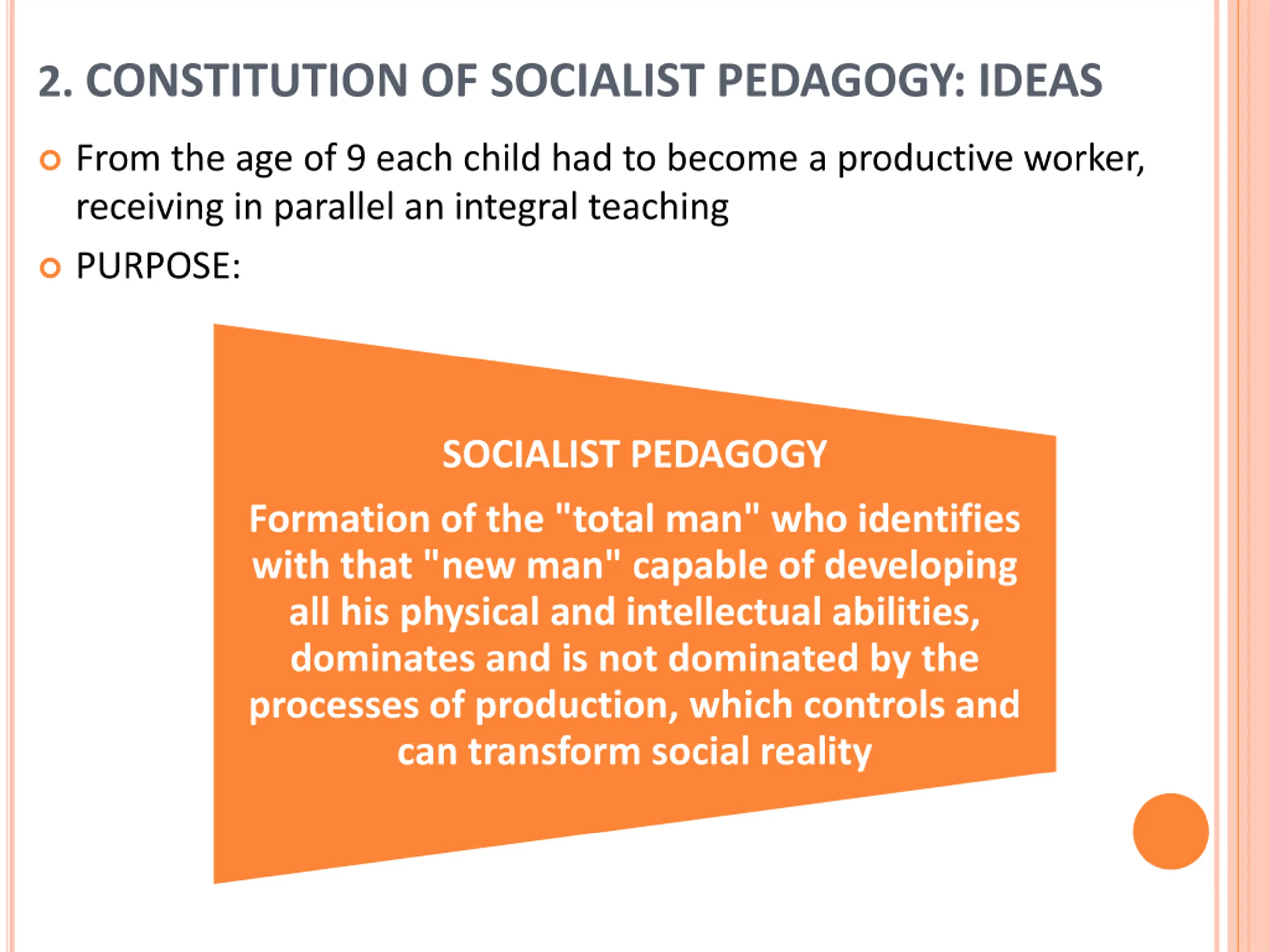 2. CONSTITUTION OF SOCIALIST PEDAGOGY: IDEAS

From the age of 9 each child had to become a productive worker, receiving in parallel an integral teaching

PURPOSE:

SOCIALIST PEDAGOGY

Formation of the "total man" who identifies with that "new man" capable of developing all his physical and intellectual abilities, dominates and is not dominated by the processes of production, which controls and can transform social reality